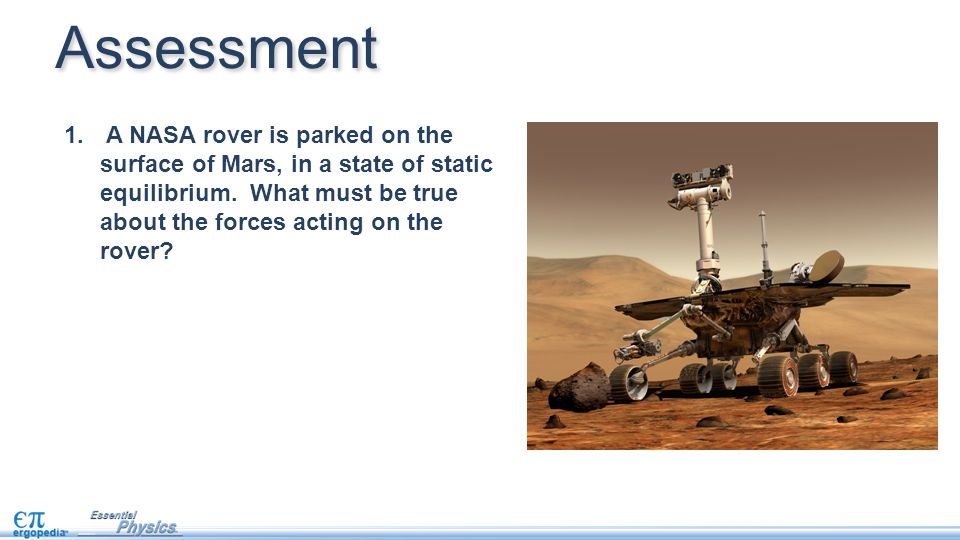 Assessment

1. A NASA rover is parked on the surface of Mars, in a state of static equilibrium. What must be true about the forces acting on the rover?

$\epsilon\pi$ ergopedia

Essential Physics